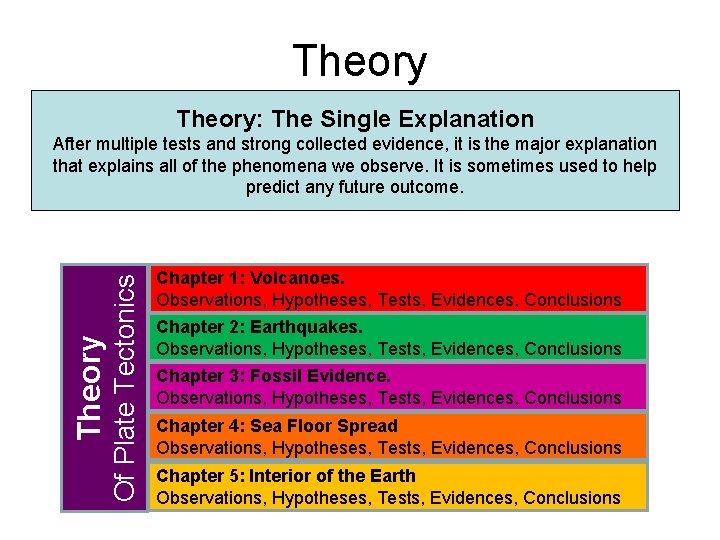 Theory

Theory: The Single Explanation
After multiple tests and strong collected evidence, it is the major explanation that explains all of the phenomena we observe. It is sometimes used to help predict any future outcome.

Theory
Of Plate Tectonics

Chapter 1: Volcanoes.
Observations, Hypotheses, Tests, Evidences, Conclusions

Chapter 2: Earthquakes.
Observations, Hypotheses, Tests, Evidences, Conclusions

Chapter 3: Fossil Evidence.
Observations, Hypotheses, Tests, Evidences, Conclusions

Chapter 4: Sea Floor Spread
Observations, Hypotheses, Tests, Evidences, Conclusions

Chapter 5: Interior of the Earth
Observations, Hypotheses, Tests, Evidences, Conclusions